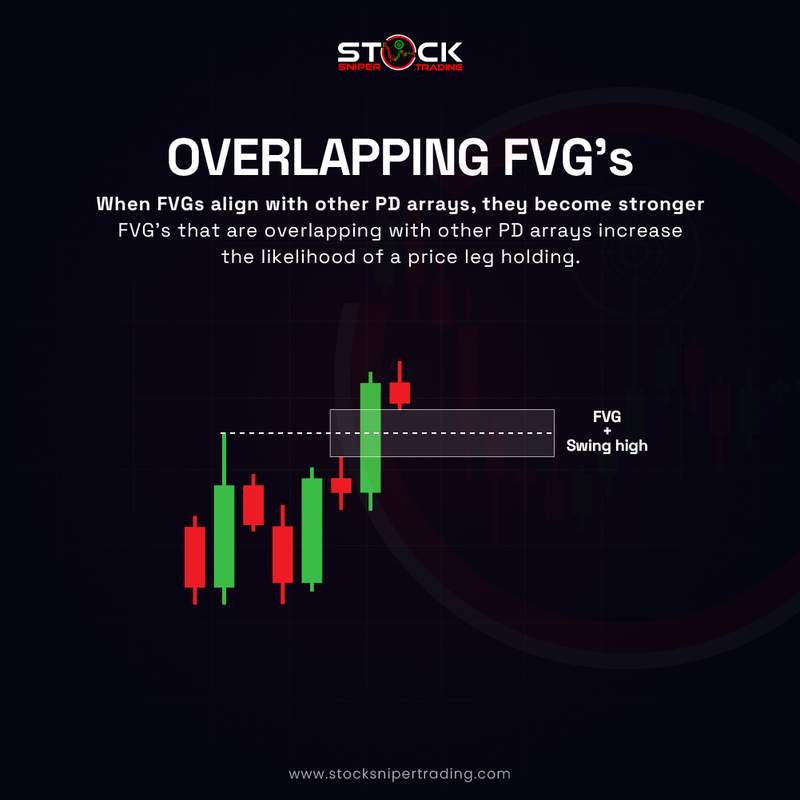 STOCK
SNIPER TRADING

OVERLAPPING FVG's

When FVGs align with other PD arrays, they become stronger
FVG's that are overlapping with other PD arrays increase the likelihood of a price leg holding.

FVG
+
Swing high

www.stocksnipertrading.com